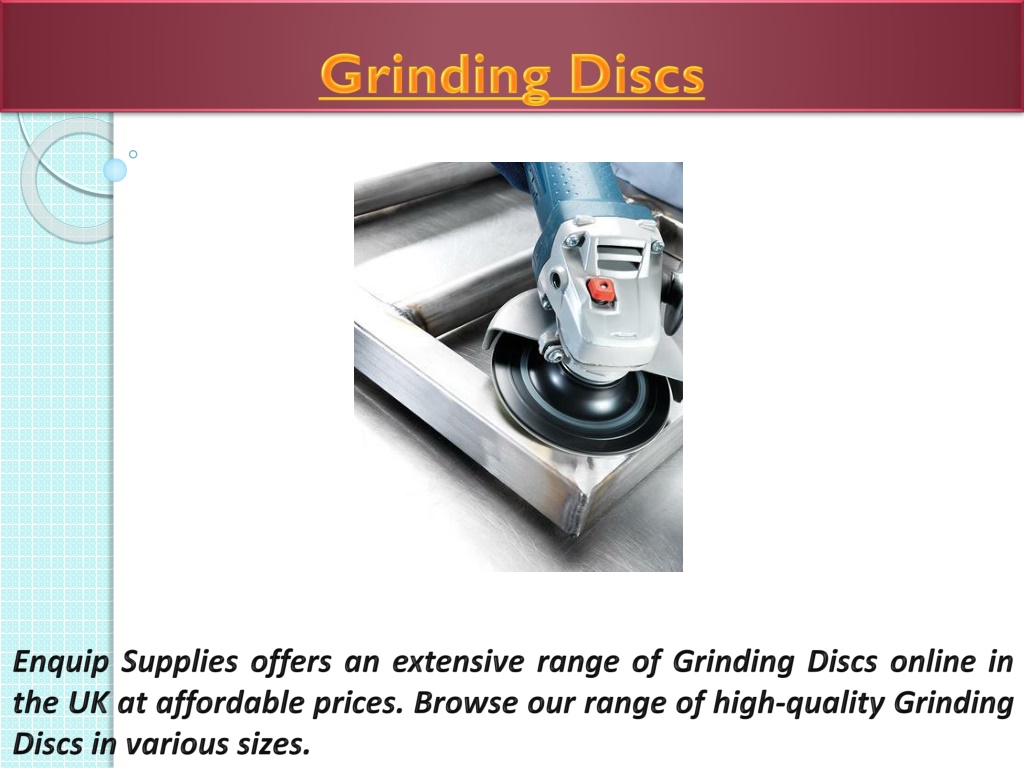 Grinding Discs

Enquip Supplies offers an extensive range of Grinding Discs online in the UK at affordable prices. Browse our range of high-quality Grinding Discs in various sizes.